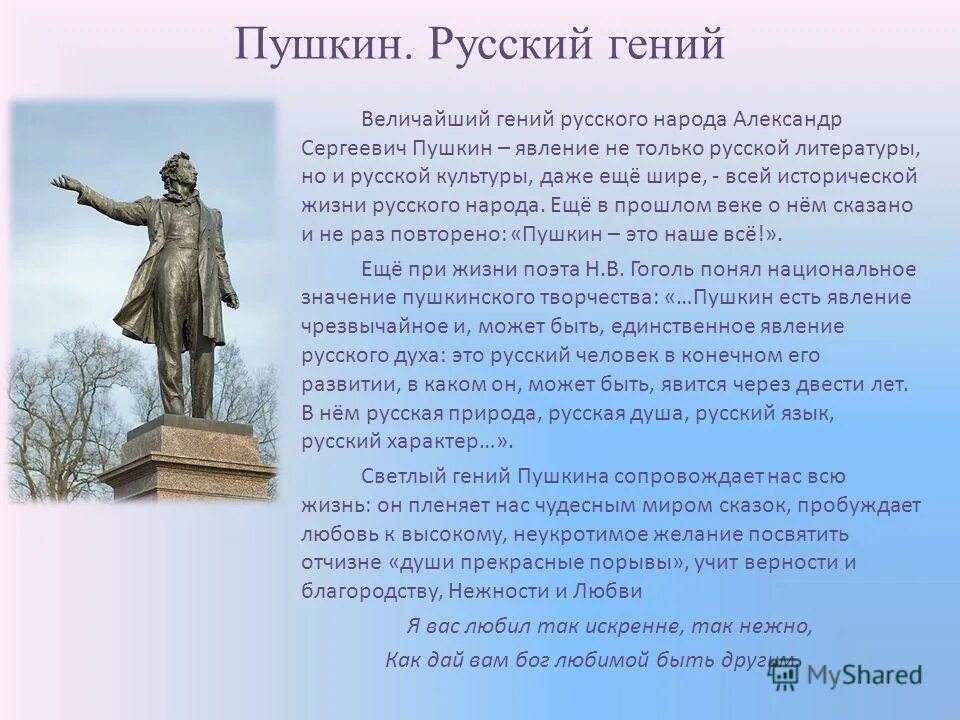 Пушкин. Русский гений

Величайший гений русского народа Александр Сергеевич Пушкин – явление не только русской литературы, но и русской культуры, даже ещё шире, - всей исторической жизни русского народа. Ещё в прошлом веке о нём сказано и не раз повторено: «Пушкин – это наше всё!».

Ещё при жизни поэта Н.В. Гоголь понял национальное значение пушкинского творчества: «…Пушкин есть явление чрезвычайное и, может быть, единственное явление русского духа: это русский человек в конечном его развитии, в каком он, может быть, явится через двести лет. В нём русская природа, русская душа, русский язык, русский характер…».

Светлый гений Пушкина сопровождает нас всю жизнь: он пленяет нас чудесным миром сказок, пробуждает любовь к высокому, неукротимое желание посвятить отчизне «души прекрасные порывы», учит верности и благородству, Нежности и Любви

Я вас любил так искренне, так нежно,
Как дай вам бог любимой быть другим.

MyShared